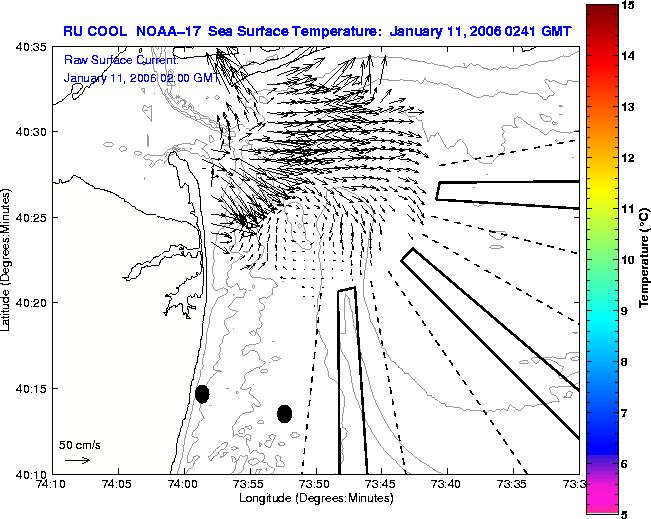 RU COOL NOAA-17 Sea Surface Temperature: January 11, 2006 0241 GMT

Raw Surface Current:
January 11, 2006 02:00 GMT

40:35
40:30
40:25
40:20
40:15
40:10

Latitude (Degrees:Minutes)

50 cm/s

74:10 74:05 74:00 73:55 73:50 73:45 73:40 73:35 73:3

Longitude (Degrees:Minutes)

15
14
13
12
11
10
9
8
7
6
5

Temperature (°C)